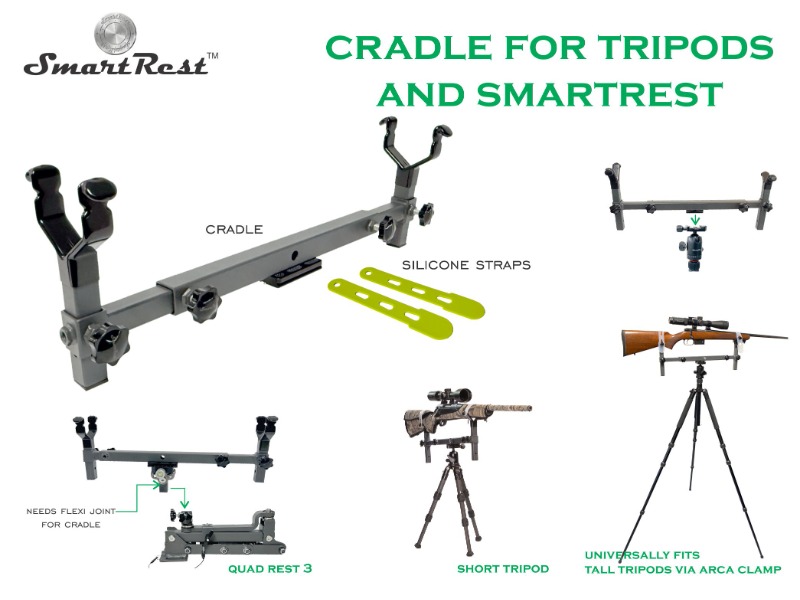 SmartRest™

CRADLE FOR TRIPODS AND SMARTREST

CRADLE

SILICONE STRAPS

NEEDS FLEXI JOINT FOR CRADLE

QUAD REST 3

SHORT TRIPOD

UNIVERSALLY FITS TALL TRIPODS VIA ARCA CLAMP